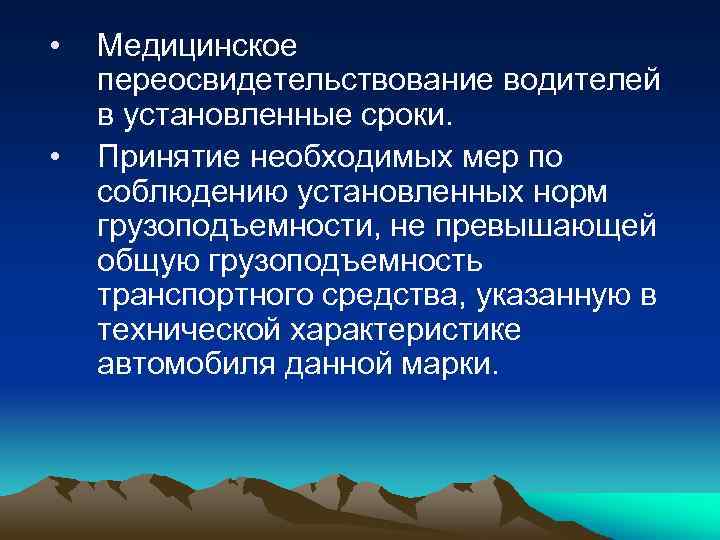 • Медицинское переосвидетельствование водителей в установленные сроки.

• Принятие необходимых мер по соблюдению установленных норм грузоподъемности, не превышающей общую грузоподъемность транспортного средства, указанную в технической характеристике автомобиля данной марки.